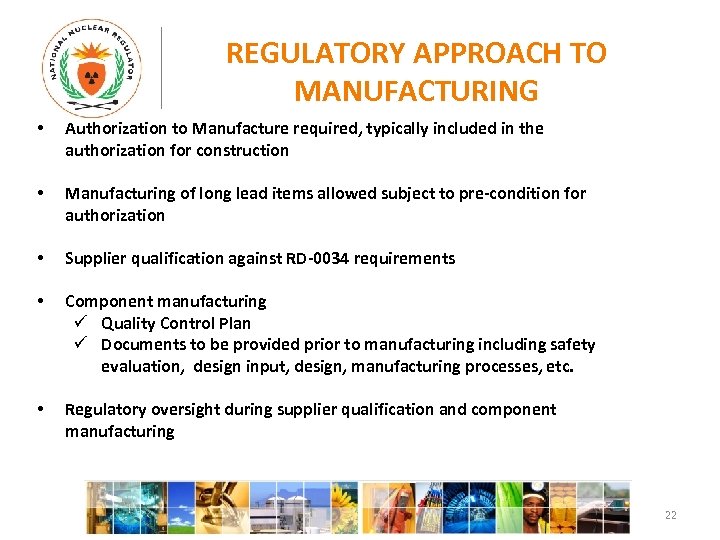 NATIONAL NUCLEAR REGULATOR

REGULATORY APPROACH TO MANUFACTURING

• Authorization to Manufacture required, typically included in the authorization for construction

• Manufacturing of long lead items allowed subject to pre-condition for authorization

• Supplier qualification against RD-0034 requirements

• Component manufacturing
✓ Quality Control Plan
✓ Documents to be provided prior to manufacturing including safety evaluation, design input, design, manufacturing processes, etc.

• Regulatory oversight during supplier qualification and component manufacturing

22